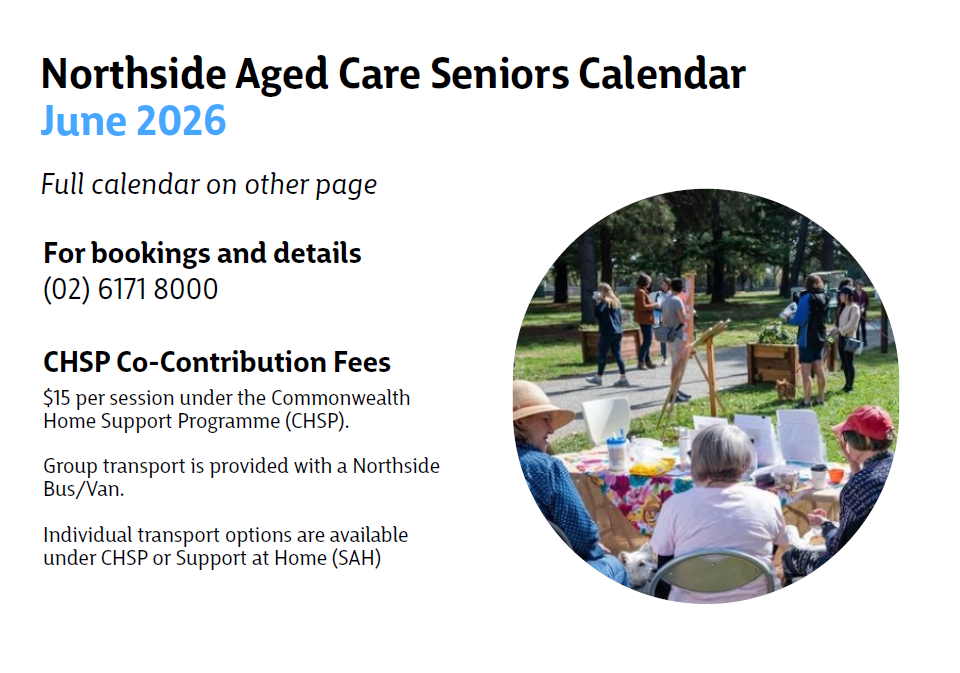 Northside Aged Care Seniors Calendar
June 2026

Full calendar on other page

For bookings and details
(02) 6171 8000

CHSP Co-Contribution Fees
$15 per session under the Commonwealth Home Support Programme (CHSP).

Group transport is provided with a Northside Bus/Van.

Individual transport options are available under CHSP or Support at Home (SAH)